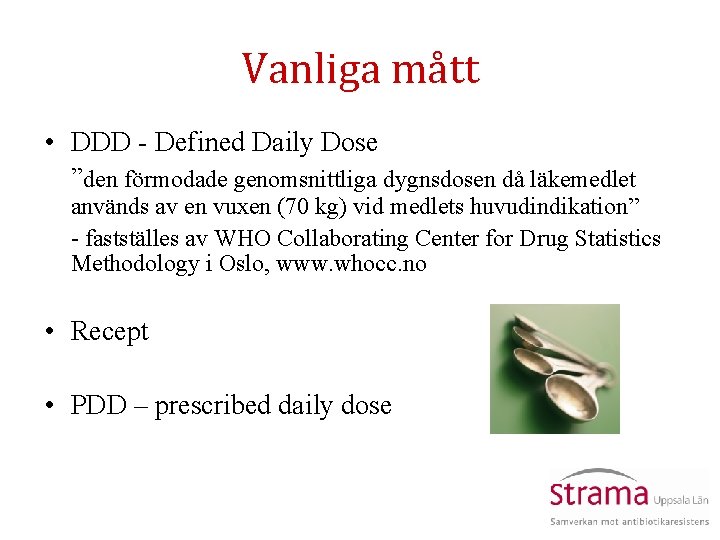 Vanliga mått

• DDD - Defined Daily Dose

”den förmodade genomsnittliga dygnsdosen då läkemedlet används av en vuxen (70 kg) vid medlets huvudindikation”

- fastställes av WHO Collaborating Center for Drug Statistics Methodology i Oslo, www.whocc.no

• Recept

• PDD – prescribed daily dose

Strama Uppsala Län
Samverkan mot antibiotikaresistens